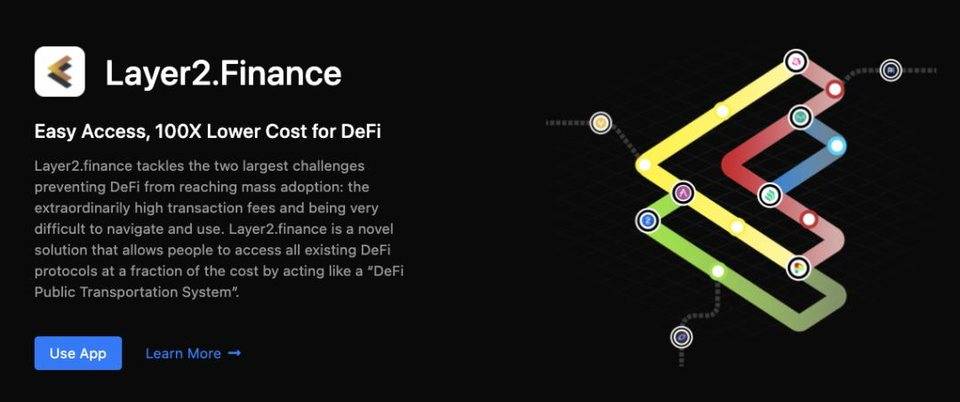 Layer2.Finance

Easy Access, 100X Lower Cost for DeFi

Layer2.finance tackles the two largest challenges preventing DeFi from reaching mass adoption: the extraordinarily high transaction fees and being very difficult to navigate and use. Layer2.finance is a novel solution that allows people to access all existing DeFi protocols at a fraction of the cost by acting like a "DeFi Public Transportation System".

Use App

Learn More →